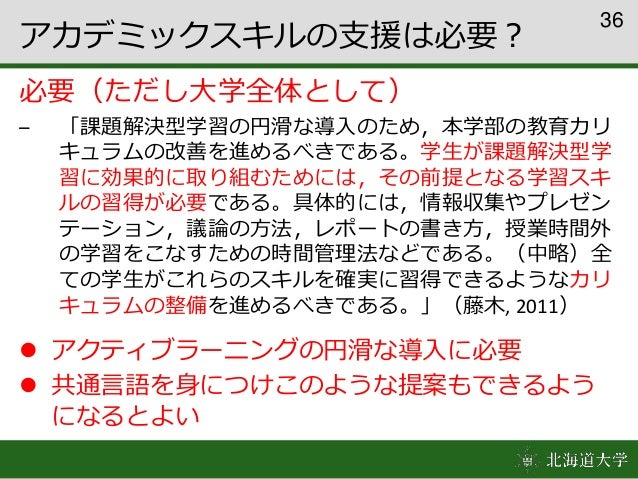 アカデミックスキルの支援は必要？

36

必要（ただし大学全体として）

– 「課題解決型学習の円滑な導入のため，本学部の教育カリキュラムの改善を進めるべきである。学生が課題解決型学習に効果的に取り組むためには，その前提となる学習スキルの習得が必要である。具体的には，情報収集やプレゼンテーション，議論の方法，レポートの書き方，授業時間外の学習をこなすための時間管理法などである。（中略）全ての学生がこれらのスキルを確実に習得できるようなカリキュラムの整備を進めるべきである。」（藤木, 2011）

● アクティブラーニングの円滑な導入に必要

● 共通言語を身につけこのような提案もできるようになるとよい

北海道大学